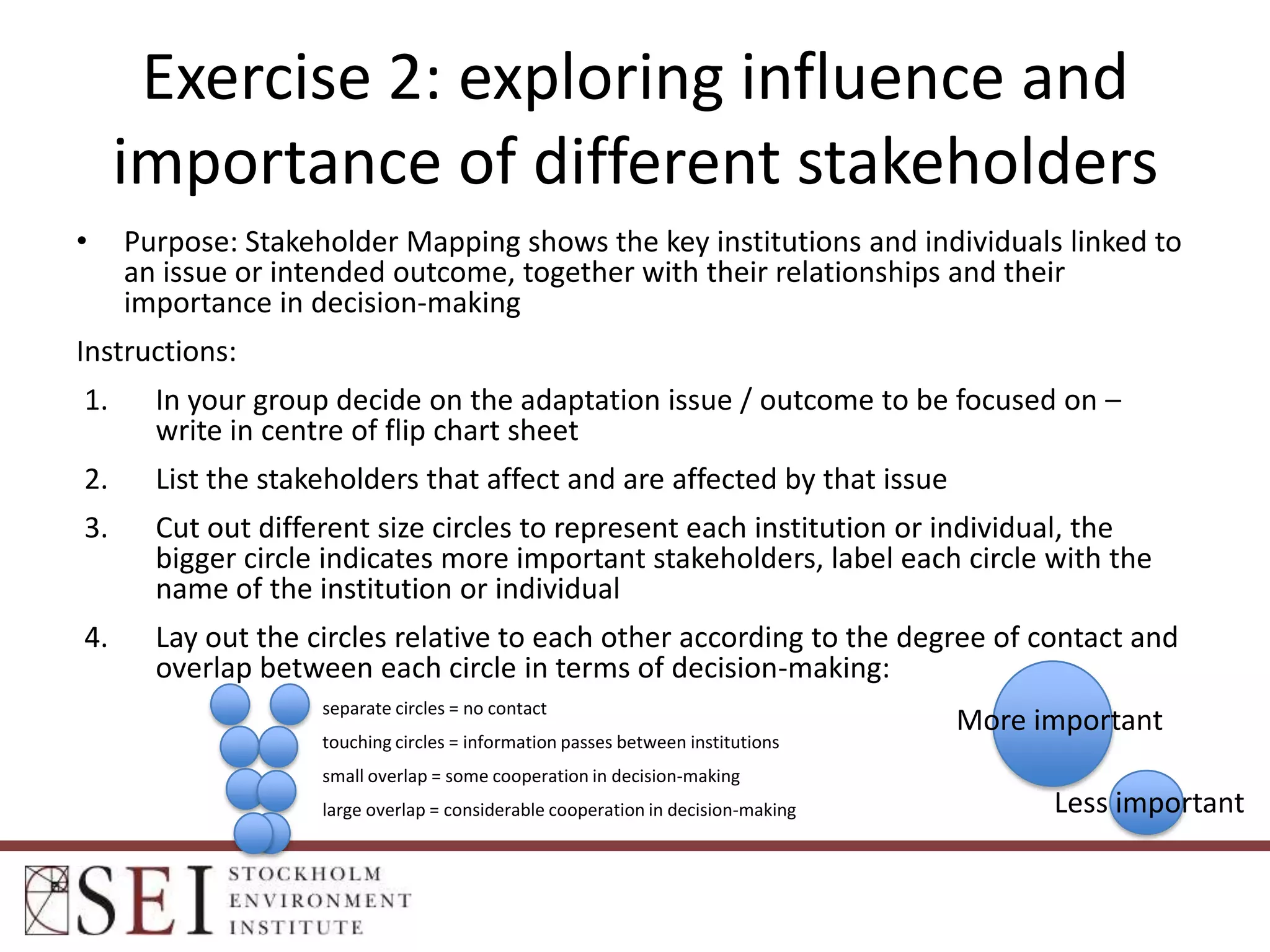 Exercise 2: exploring influence and importance of different stakeholders

• Purpose: Stakeholder Mapping shows the key institutions and individuals linked to an issue or intended outcome, together with their relationships and their importance in decision-making

Instructions:

1. In your group decide on the adaptation issue / outcome to be focused on – write in centre of flip chart sheet

2. List the stakeholders that affect and are affected by that issue

3. Cut out different size circles to represent each institution or individual, the bigger circle indicates more important stakeholders, label each circle with the name of the institution or individual

4. Lay out the circles relative to each other according to the degree of contact and overlap between each circle in terms of decision-making:

separate circles = no contact

touching circles = information passes between institutions

small overlap = some cooperation in decision-making

large overlap = considerable cooperation in decision-making

More important

Less important

SEI STOCKHOLM ENVIRONMENT INSTITUTE